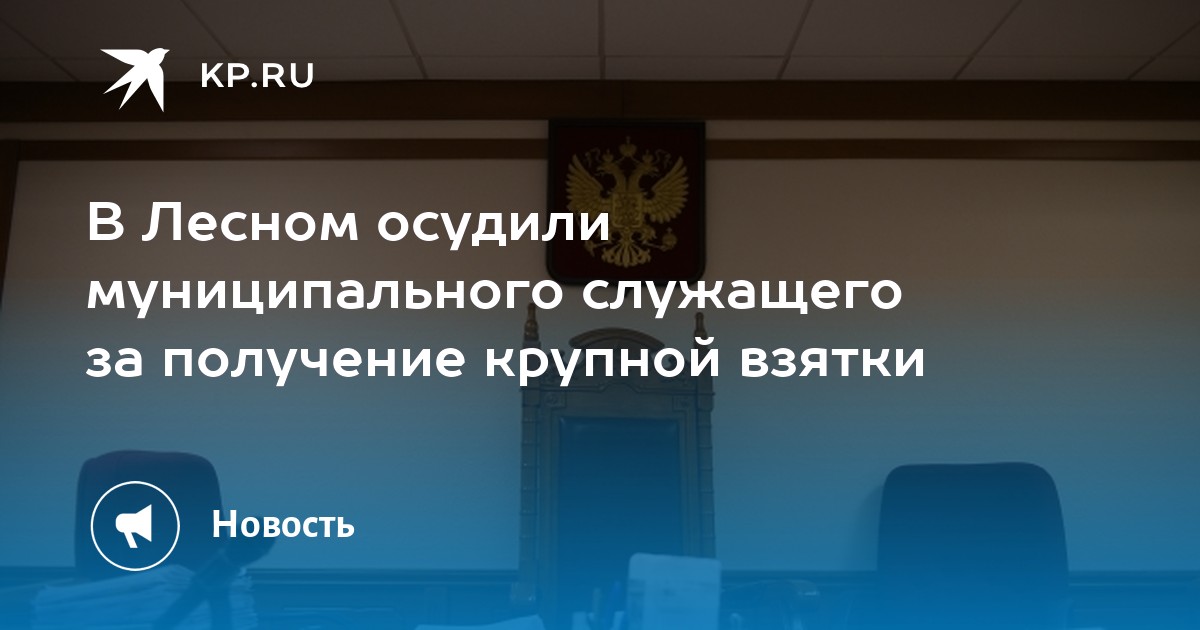 KP.RU

В Лесном осудили муниципального служащего за получение крупной взятки

Новость